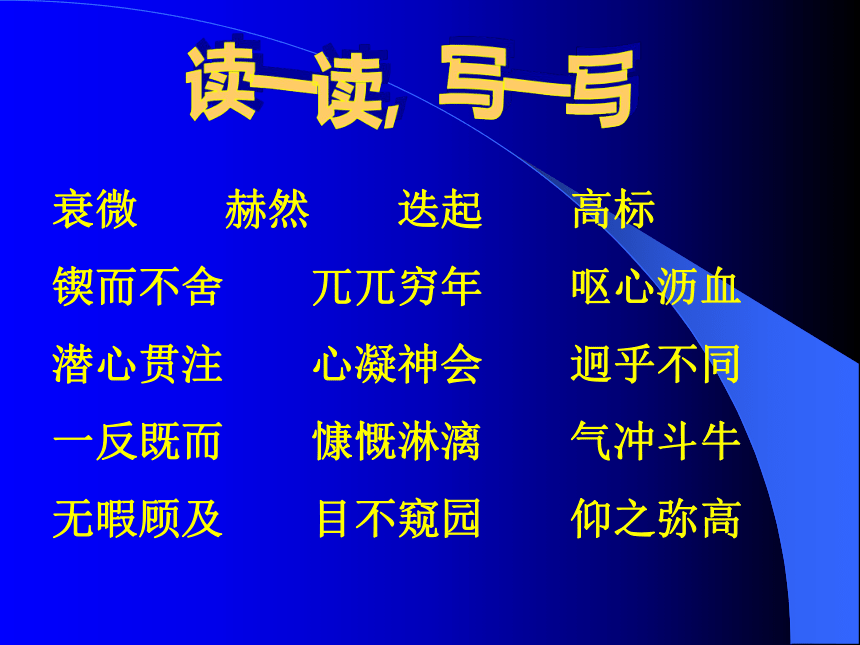 读一读, 写一写

衰微　赫然　迭起　高标

锲而不舍　兀兀穷年　呕心沥血

潜心贯注　心凝神会　迥乎不同

一反既而　慷慨淋漓　气冲斗牛

无暇顾及　目不窥园　仰之弥高